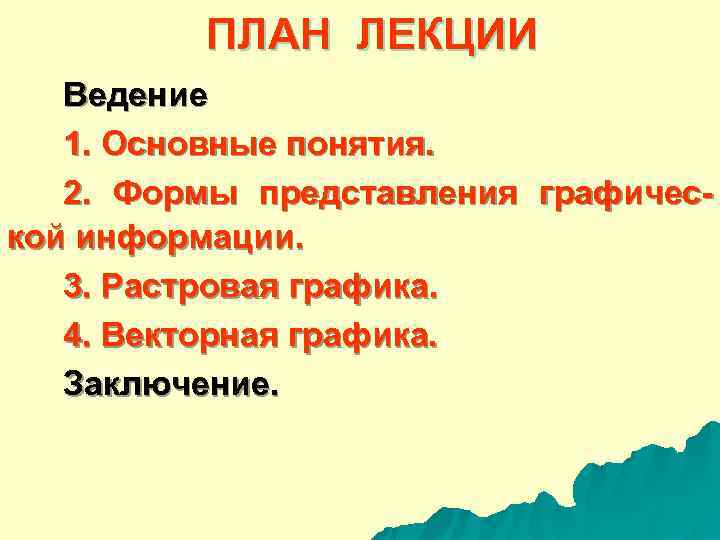 ПЛАН ЛЕКЦИИ

Ведение

1. Основные понятия.

2. Формы представления графической информации.

3. Растровая графика.

4. Векторная графика.

Заключение.